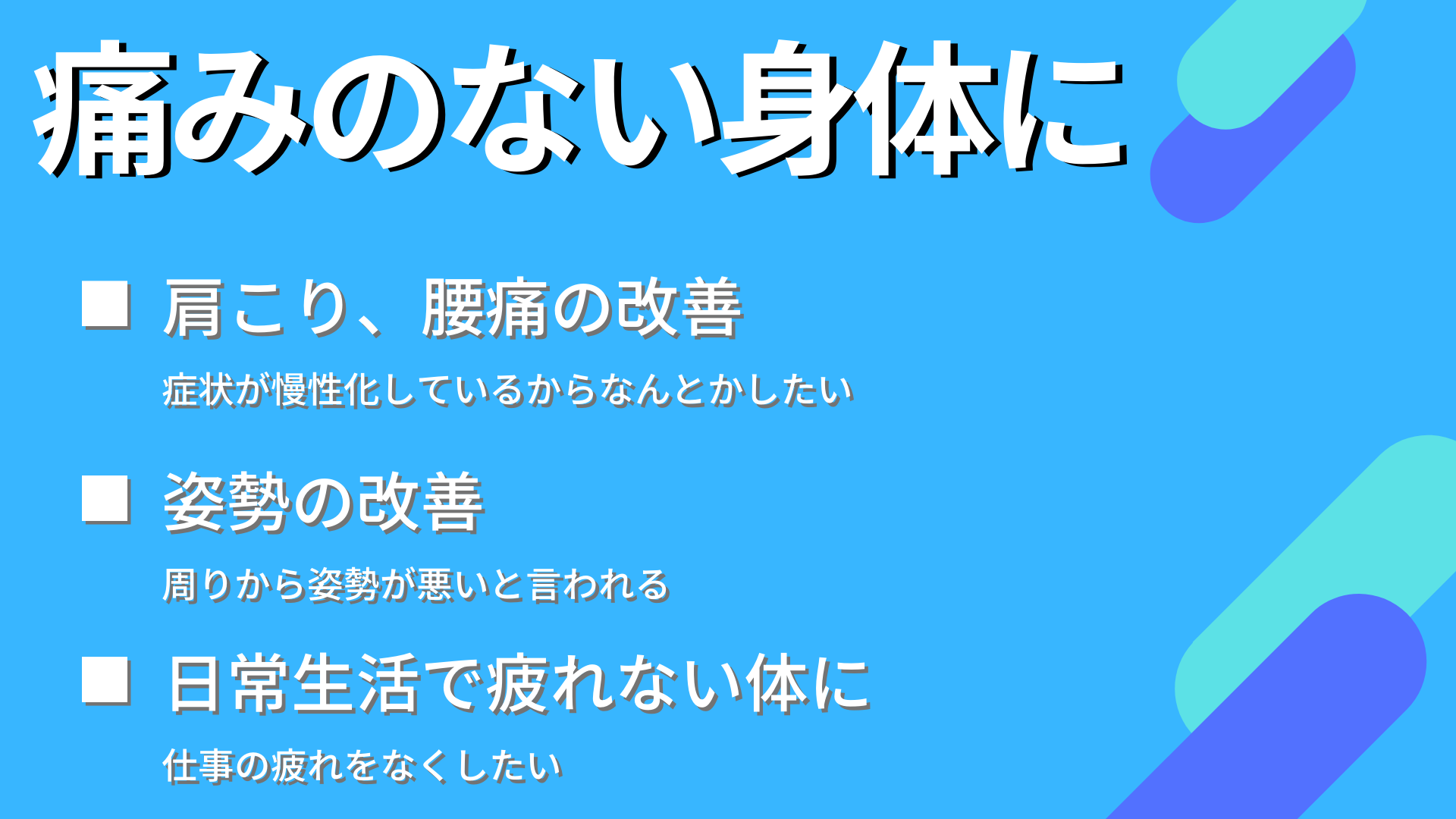 痛みのない身体に

■ 肩こり、腰痛の改善

症状が慢性化しているからなんとかしたい

■ 姿勢の改善

周りから姿勢が悪いと言われる

■ 日常生活で疲れない体に

仕事の疲れをなくしたい